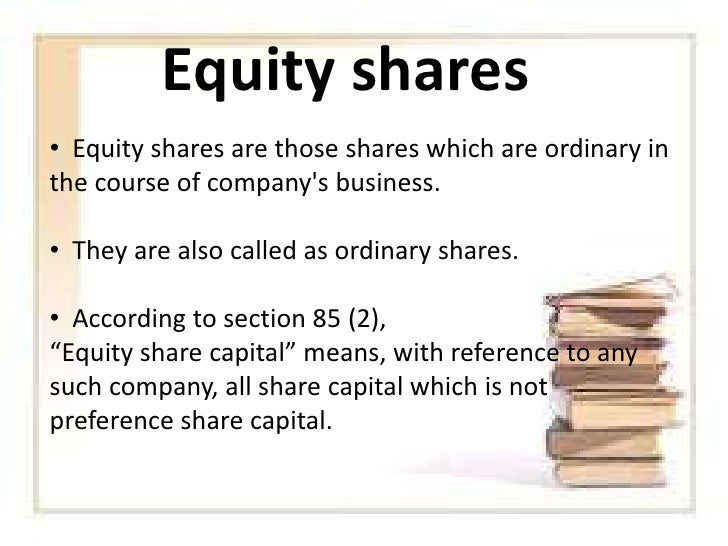 Equity shares

• Equity shares are those shares which are ordinary in the course of company's business.

• They are also called as ordinary shares.

• According to section 85 (2),
“Equity share capital” means, with reference to any such company, all share capital which is not preference share capital.